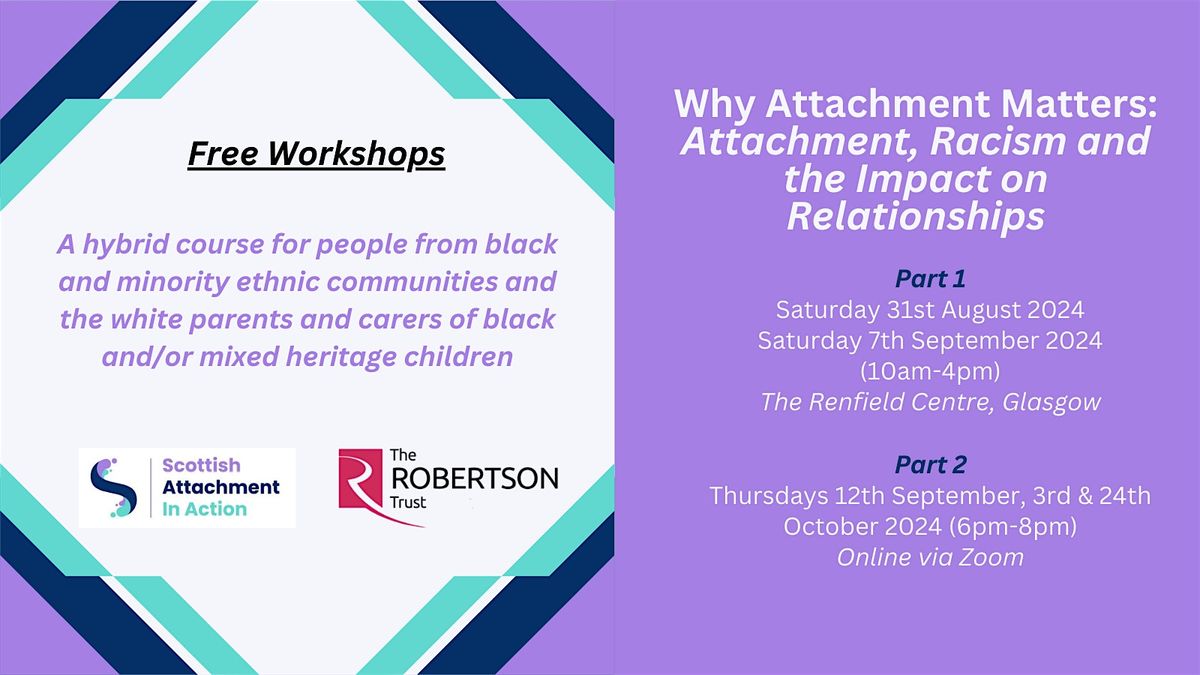 Free Workshops

A hybrid course for people from black and minority ethnic communities and the white parents and carers of black and/or mixed heritage children

Scottish Attachment In Action

The ROBERTSON Trust

Why Attachment Matters: Attachment, Racism and the Impact on Relationships

Part 1
Saturday 31st August 2024
Saturday 7th September 2024
(10am-4pm)
The Renfield Centre, Glasgow

Part 2
Thursdays 12th September, 3rd & 24th October 2024 (6pm-8pm)
Online via Zoom